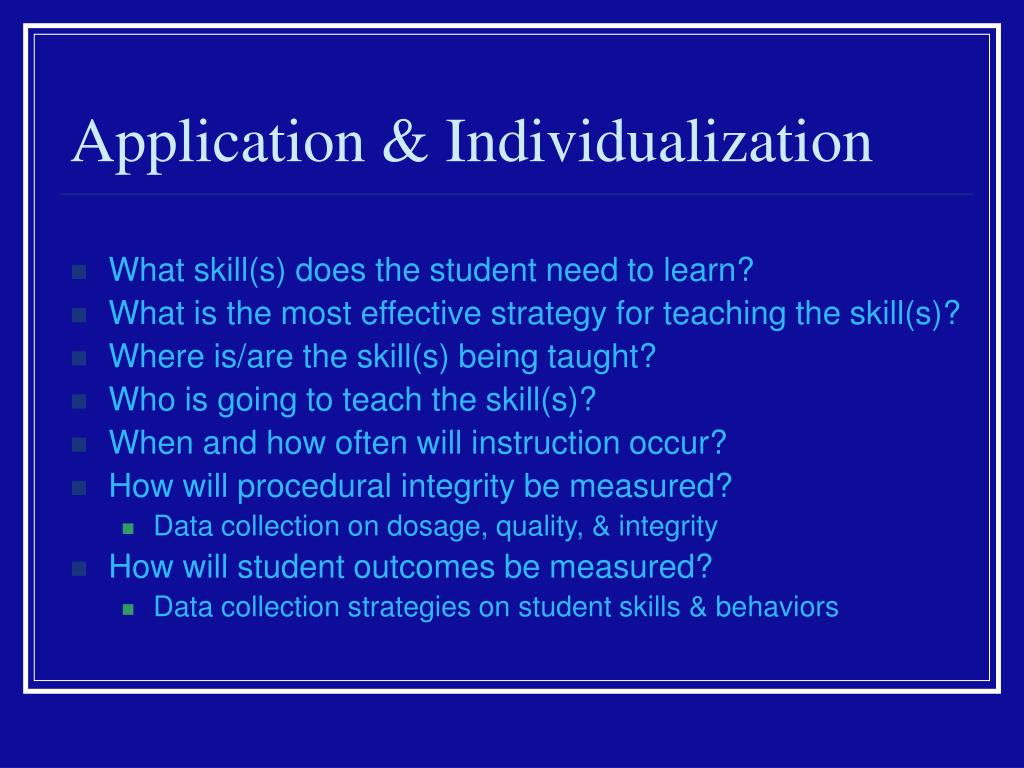 Application & Individualization

- What skill(s) does the student need to learn?
- What is the most effective strategy for teaching the skill(s)?
- Where is/are the skill(s) being taught?
- Who is going to teach the skill(s)?
- When and how often will instruction occur?
- How will procedural integrity be measured?
  - Data collection on dosage, quality, & integrity
- How will student outcomes be measured?
  - Data collection strategies on student skills & behaviors